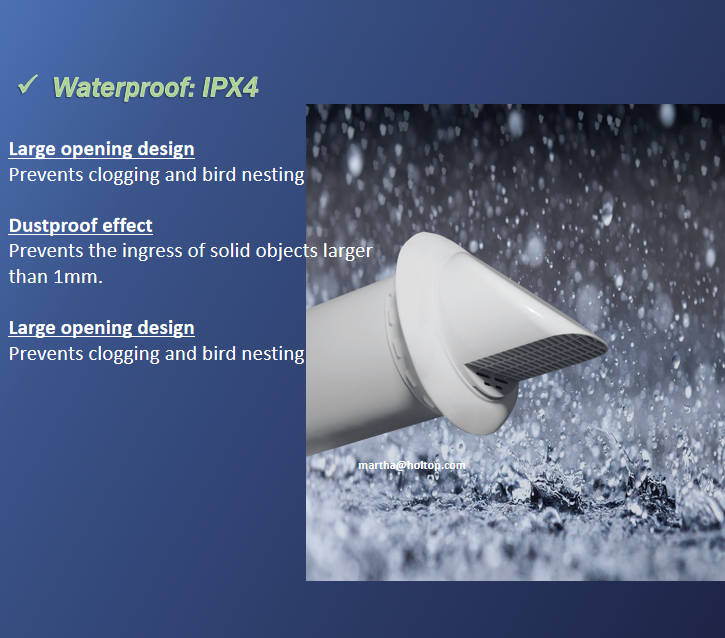 ✓ Waterproof: IPX4

Large opening design
Prevents clogging and bird nesting

Dustproof effect
Prevents the ingress of solid objects larger than 1mm.

Large opening design
Prevents clogging and bird nesting

martha@holtop.com